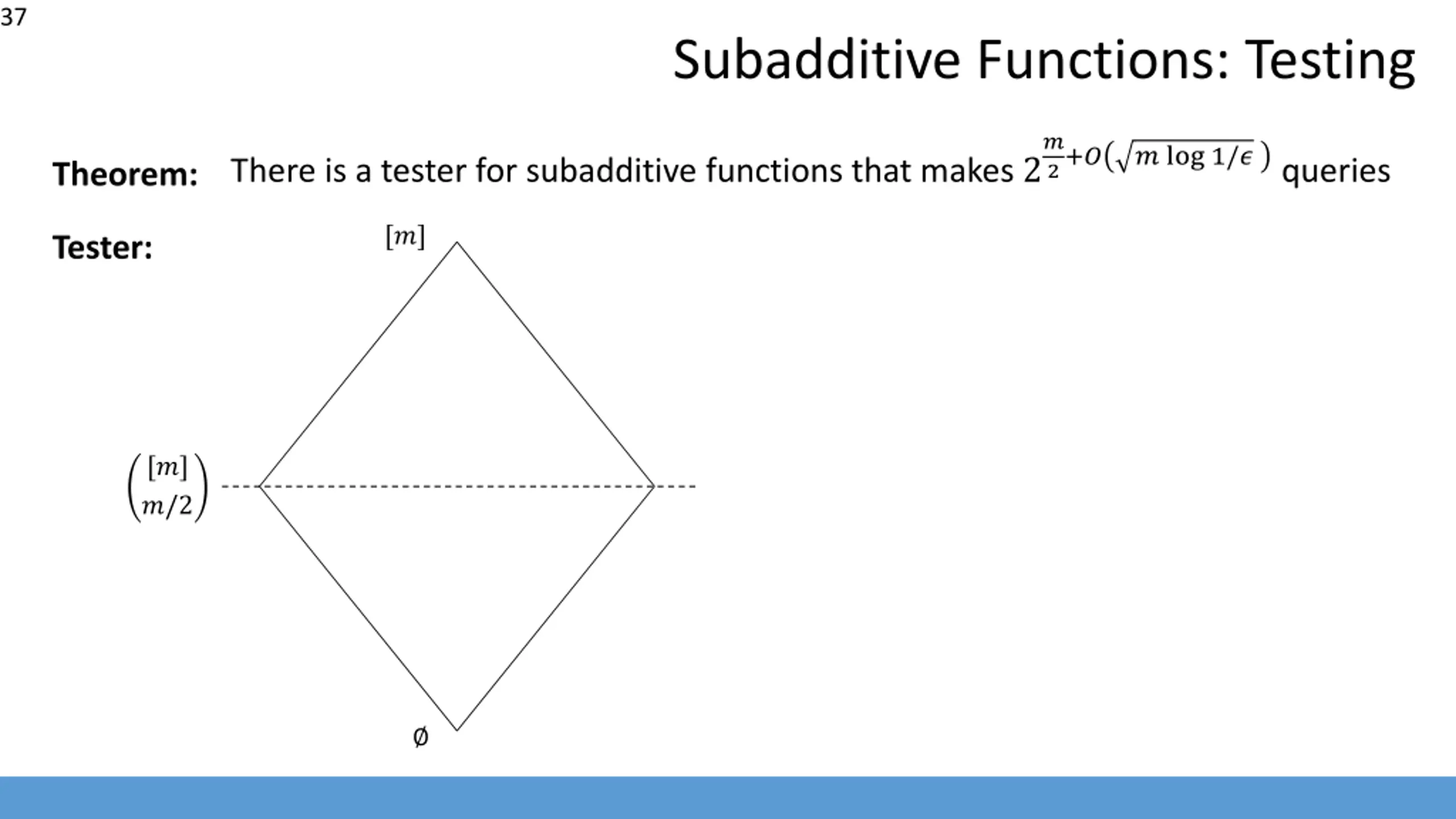 37

Subadditive Functions: Testing

**Theorem:** There is a tester for subadditive functions that makes $2^{\frac{m}{2}+O(\sqrt{m \log 1/\epsilon})}$ queries

**Tester:**

$[m]$

$\binom{[m]}{m/2}$

$\emptyset$